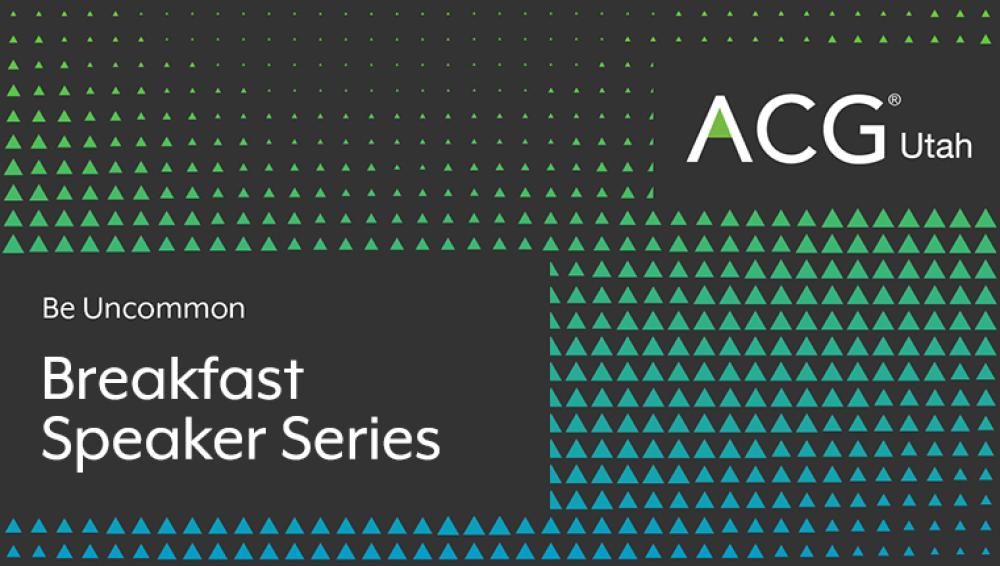 ACG® Utah

Be Uncommon

Breakfast Speaker Series